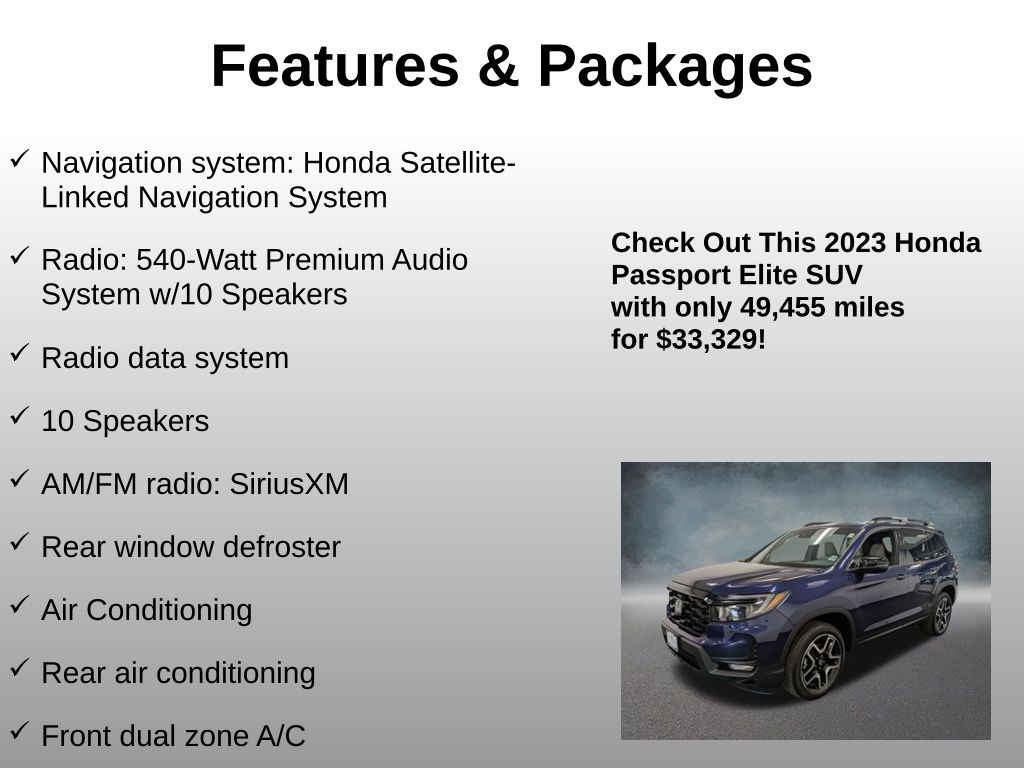 Features & Packages

✓ Navigation system: Honda Satellite-Linked Navigation System

✓ Radio: 540-Watt Premium Audio System w/10 Speakers

✓ Radio data system

✓ 10 Speakers

✓ AM/FM radio: SiriusXM

✓ Rear window defroster

✓ Air Conditioning

✓ Rear air conditioning

✓ Front dual zone A/C

Check Out This 2023 Honda Passport Elite SUV with only 49,455 miles for $33,329!